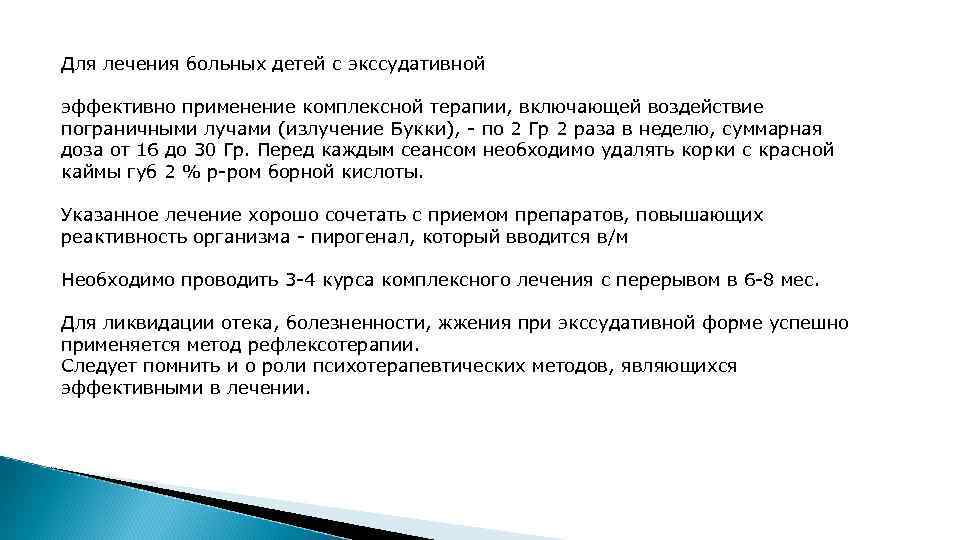 Для лечения больных детей с экссудативной

эффективно применение комплексной терапии, включающей воздействие пограничными лучами (излучение Букки), - по 2 Гр 2 раза в неделю, суммарная доза от 16 до 30 Гр. Перед каждым сеансом необходимо удалять корки с красной каймы губ 2 % р-ром борной кислоты.

Указанное лечение хорошо сочетать с приемом препаратов, повышающих реактивность организма - пирогенал, который вводится в/м

Необходимо проводить 3-4 курса комплексного лечения с перерывом в 6-8 мес.

Для ликвидации отека, болезненности, жжения при экссудативной форме успешно применяется метод рефлексотерапии.
Следует помнить и о роли психотерапевтических методов, являющихся эффективными в лечении.